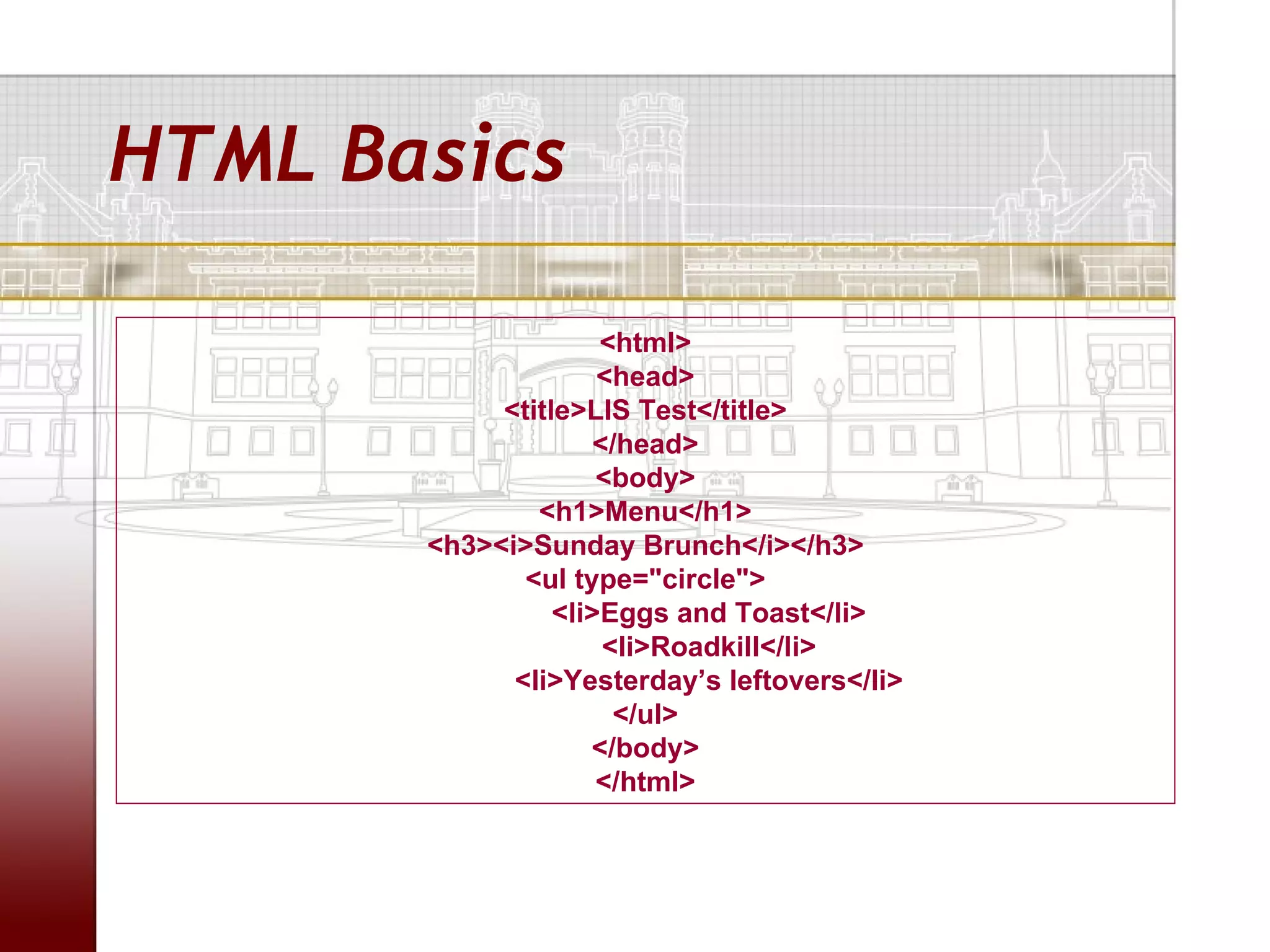 HTML Basics

<html>
<head>
<title>LIS Test</title>
</head>
<body>
<h1>Menu</h1>
<h3><i>Sunday Brunch</i></h3>
<ul type="circle">
<li>Eggs and Toast</li>
<li>Roadkill</li>
<li>Yesterday’s leftovers</li>
</ul>
</body>
</html>